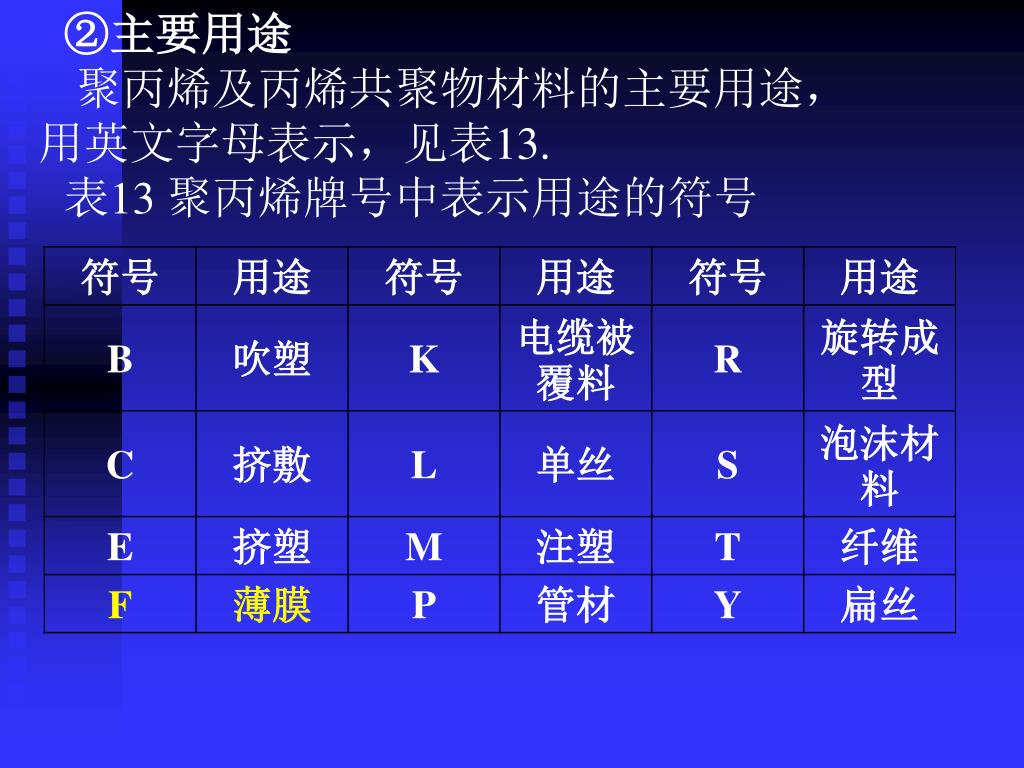 ②主要用途

聚丙烯及丙烯共聚物材料的主要用途，用英文字母表示，见表13.

表13 聚丙烯牌号中表示用途的符号

| 符号 | 用途 | 符号 | 用途 | 符号 | 用途 |
|---|---|---|---|---|---|
| B | 吹塑 | K | 电缆被覆料 | R | 旋转成型 |
| C | 挤敷 | L | 单丝 | S | 泡沫材料 |
| E | 挤塑 | M | 注塑 | T | 纤维 |
| F | 薄膜 | P | 管材 | Y | 扁丝 |